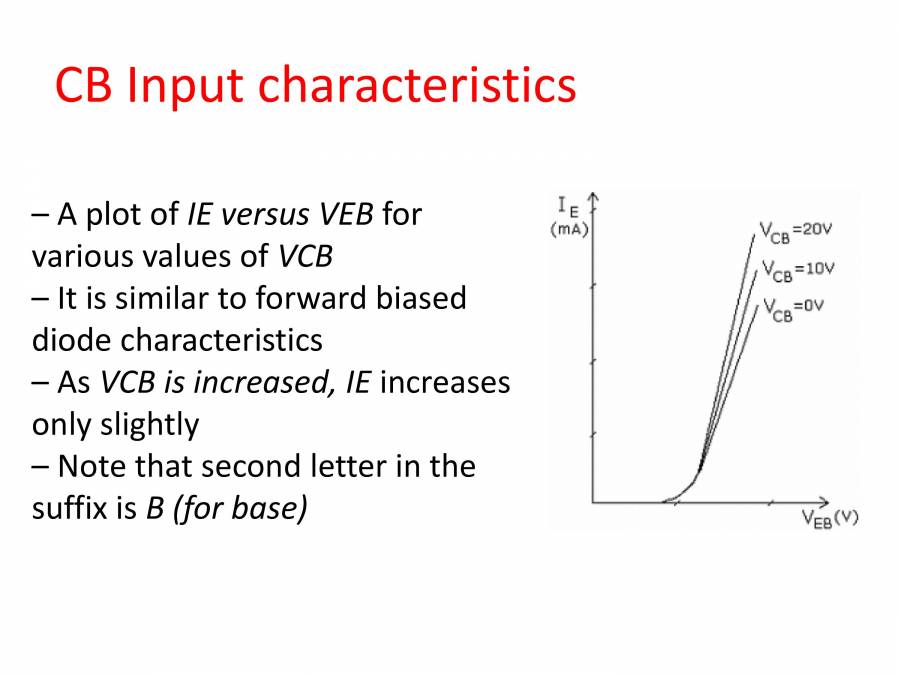 CB Input characteristics

– A plot of IE versus VEB for various values of VCB
– It is similar to forward biased diode characteristics
– As VCB is increased, IE increases only slightly
– Note that second letter in the suffix is B (for base)

$I_E$ (mA)

$V_{CB}$=20V

$V_{CB}$=10V

$V_{CB}$=0V

$V_{EB}$(V)